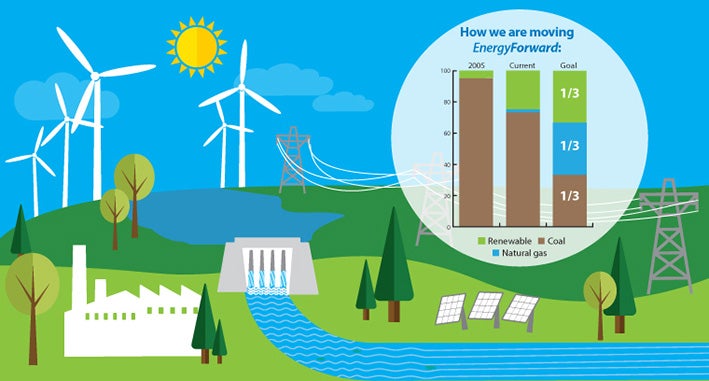 How we are moving
EnergyForward:

2005
Current
Goal

100
80
60
40
20
0

1/3
1/3
1/3

Renewable
Coal
Natural gas